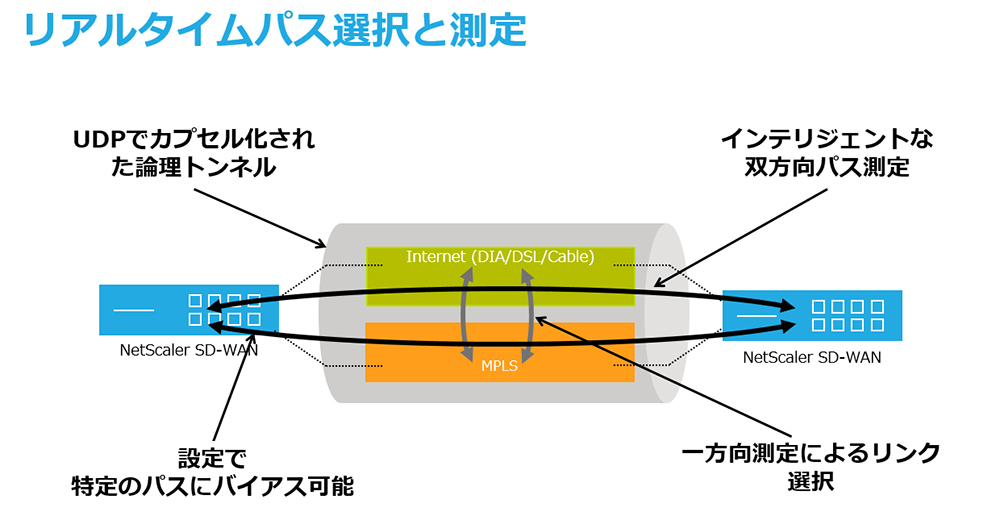 リアルタイムパス選択と測定

UDPでカプセル化された論理トンネル

インテリジェントな双方向パス測定

Internet (DIA/DSL/Cable)

MPLS

NetScaler SD-WAN

NetScaler SD-WAN

設定で特定のパスにバイアス可能

一方向測定によるリンク選択